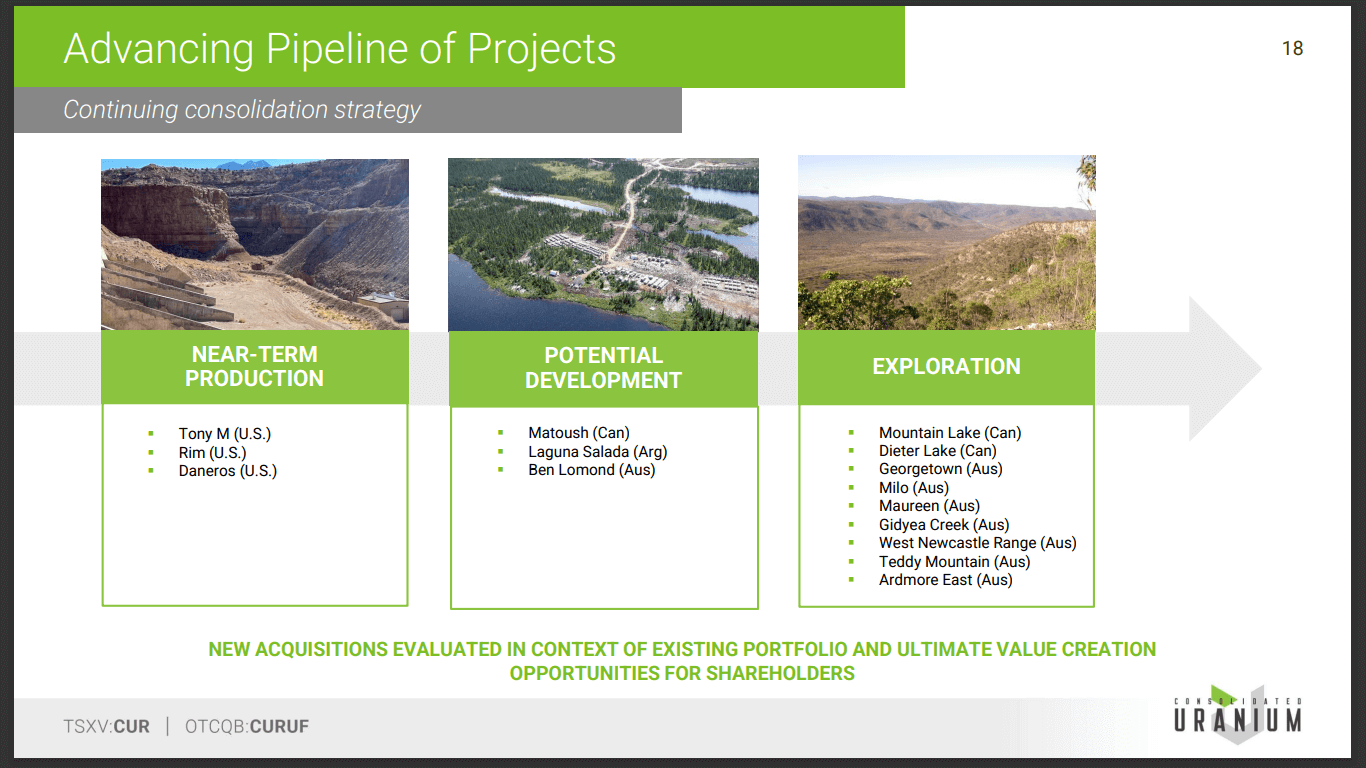 Advancing Pipeline of Projects

18

Continuing consolidation strategy

NEAR-TERM PRODUCTION

- Tony M (U.S.)
- Rim (U.S.)
- Daneros (U.S.)

POTENTIAL DEVELOPMENT

- Matoush (Can)
- Laguna Salada (Arg)
- Ben Lomond (Aus)

EXPLORATION

- Mountain Lake (Can)
- Dieter Lake (Can)
- Georgetown (Aus)
- Milo (Aus)
- Maureen (Aus)
- Gidyea Creek (Aus)
- West Newcastle Range (Aus)
- Teddy Mountain (Aus)
- Ardmore East (Aus)

NEW ACQUISITIONS EVALUATED IN CONTEXT OF EXISTING PORTFOLIO AND ULTIMATE VALUE CREATION OPPORTUNITIES FOR SHAREHOLDERS

TSXV:CUR | OTCQB:CURUF

CONSOLIDATED URANIUM